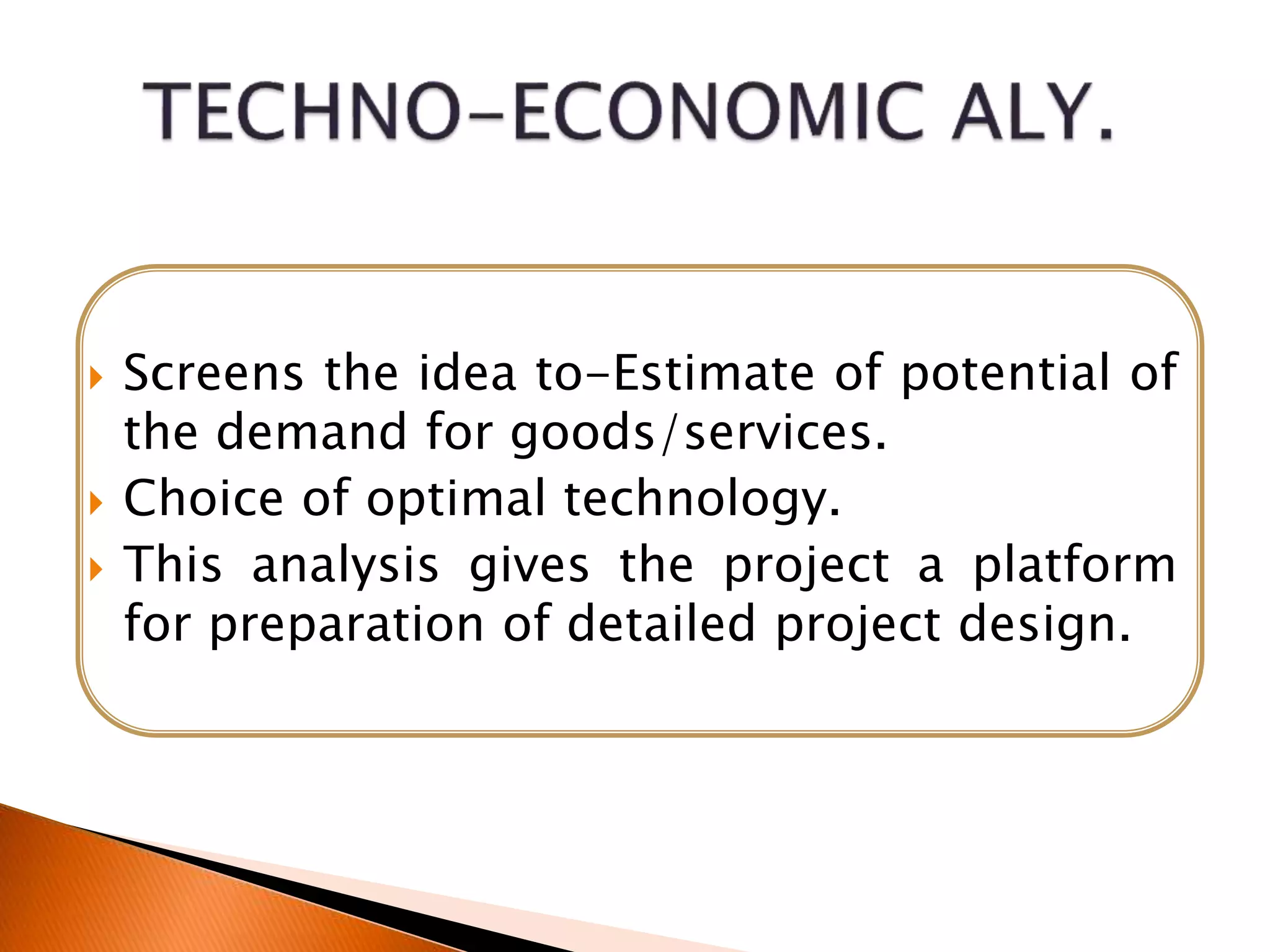 TECHNO-ECONOMIC ALY.

Screens the idea to-Estimate of potential of the demand for goods/services.
Choice of optimal technology.
This analysis gives the project a platform for preparation of detailed project design.